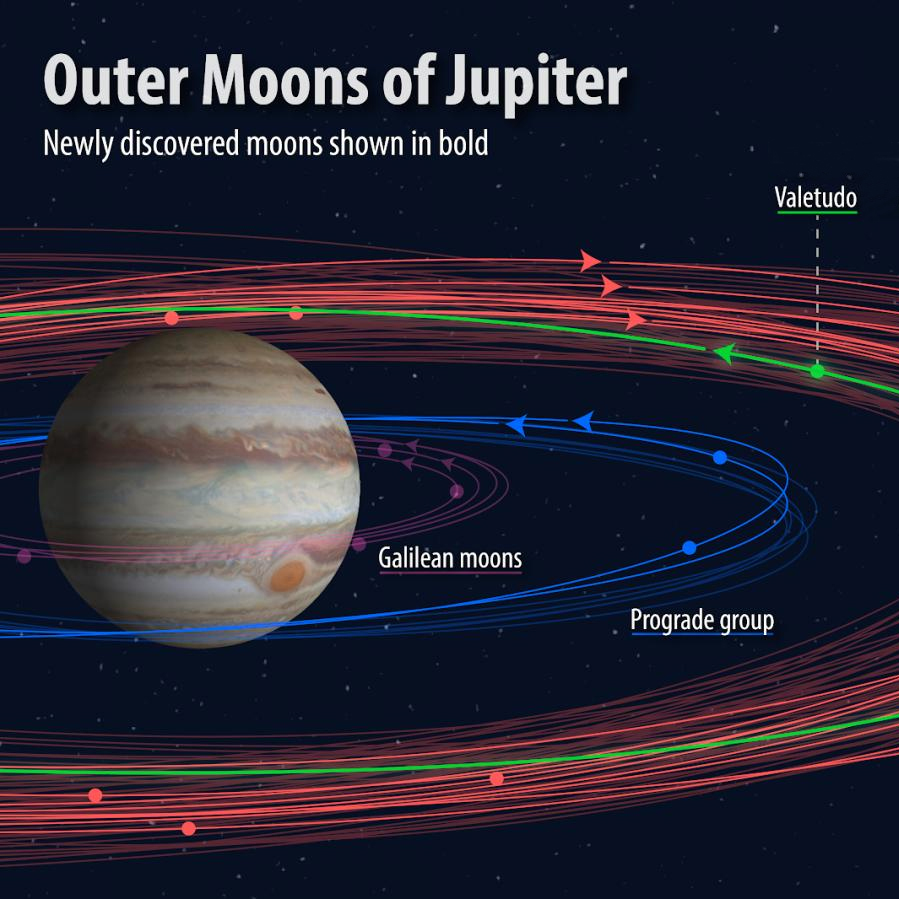 Outer Moons of Jupiter

Newly discovered moons shown in bold

Valetudo

Galilean moons

Prograde group